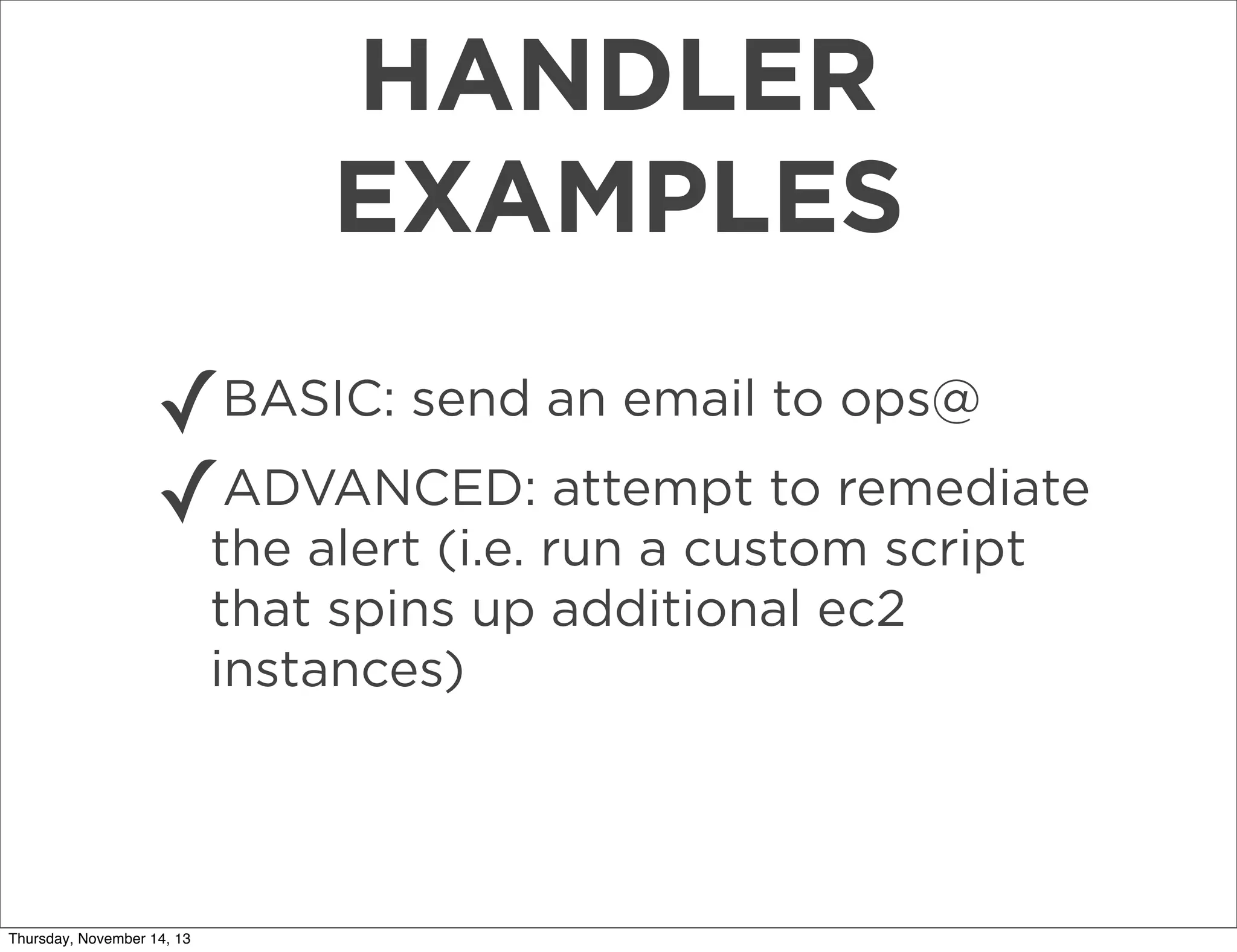 HANDLER EXAMPLES

✓BASIC: send an email to ops@

✓ADVANCED: attempt to remediate the alert (i.e. run a custom script that spins up additional ec2 instances)

Thursday, November 14, 13